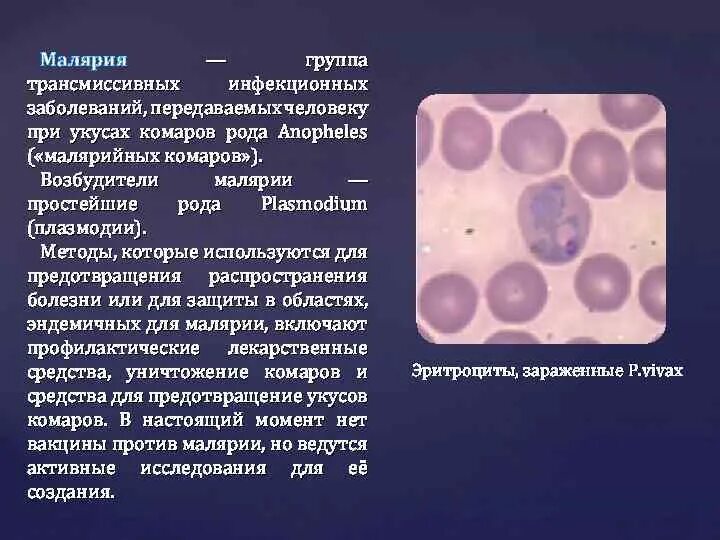 Малярия — группа трансмиссивных инфекционных заболеваний, передаваемых человеку при укусах комаров рода Anopheles («малярийных комаров»).

Возбудители малярии — простейшие рода Plasmodium (плазмодии).

Методы, которые используются для предотвращения распространения болезни или для защиты в областях, эндемичных для малярии, включают профилактические лекарственные средства, уничтожение комаров и средства для предотвращение укусов комаров. В настоящий момент нет вакцины против малярии, но ведутся активные исследования для её создания.

Эритроциты, зараженные P.vivax